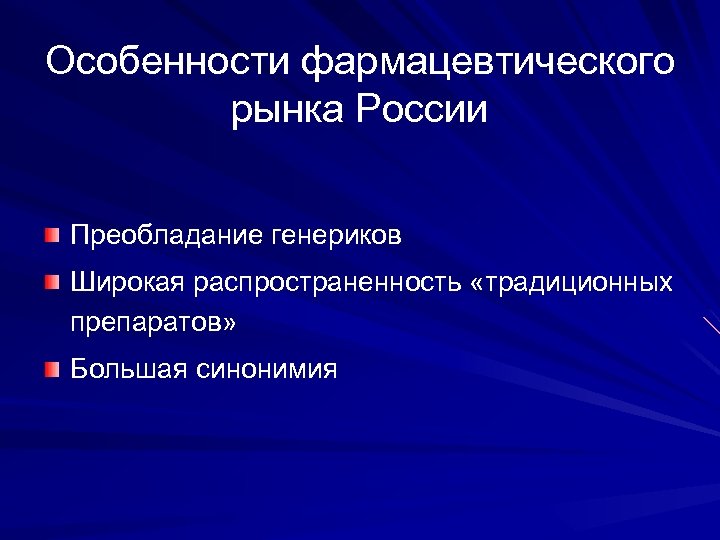 Особенности фармацевтического рынка России

Преобладание генериков

Широкая распространенность «традиционных препаратов»

Большая синонимия